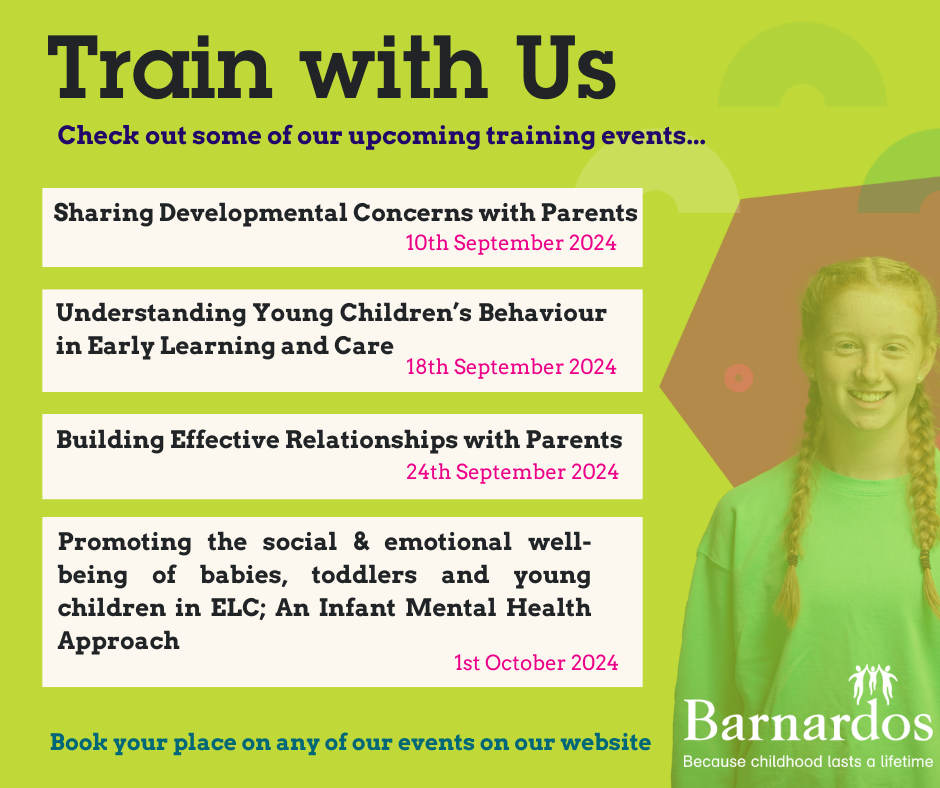 Train with Us

Check out some of our upcoming training events...

Sharing Developmental Concerns with Parents
10th September 2024

Understanding Young Children's Behaviour in Early Learning and Care
18th September 2024

Building Effective Relationships with Parents
24th September 2024

Promoting the social & emotional well-being of babies, toddlers and young children in ELC; An Infant Mental Health Approach
1st October 2024

Book your place on any of our events on our website

Barnardos
Because childhood lasts a lifetime